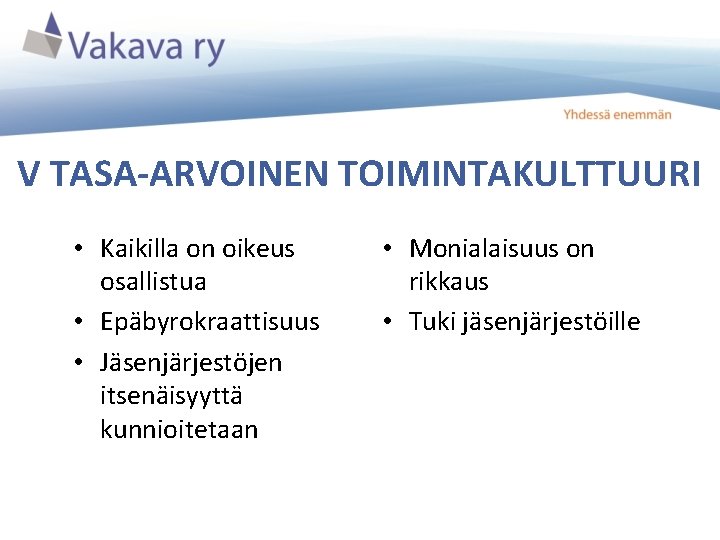 Vakava ry

Yhdessä enemmän

V TASA-ARVOINEN TOIMINTAKULTTUURI

• Kaikilla on oikeus osallistua
• Epäbyrokraattisuus
• Jäsenjärjestöjen itsenäisyyttä kunnioitetaan

• Monialaisuus on rikkaus
• Tuki jäsenjärjestöille